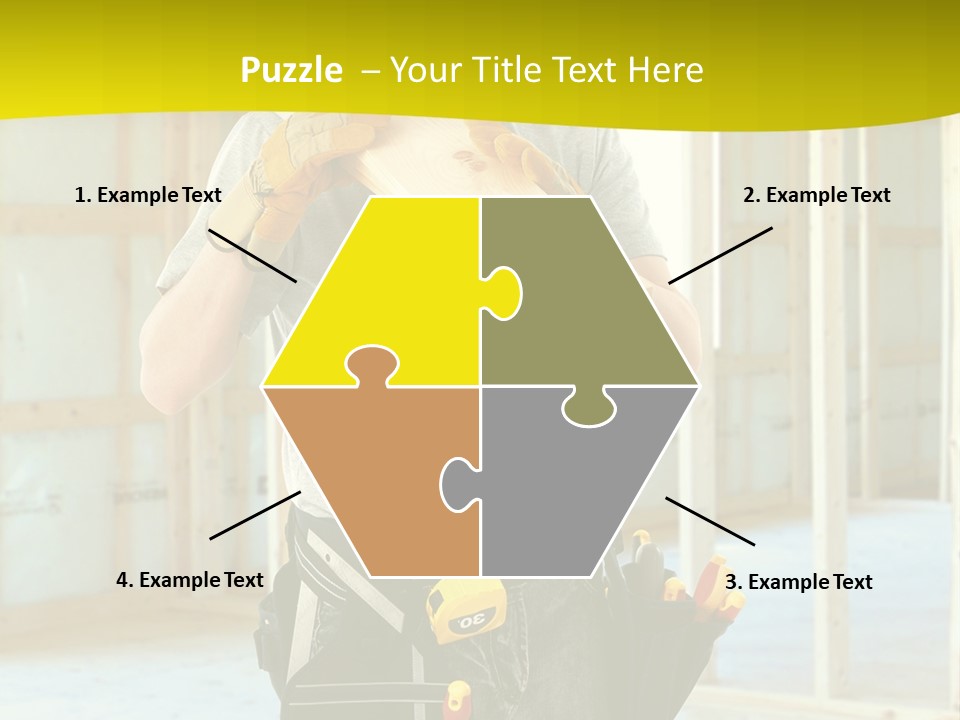 Puzzle – Your Title Text Here

1. Example Text

2. Example Text

4. Example Text

3. Example Text

30